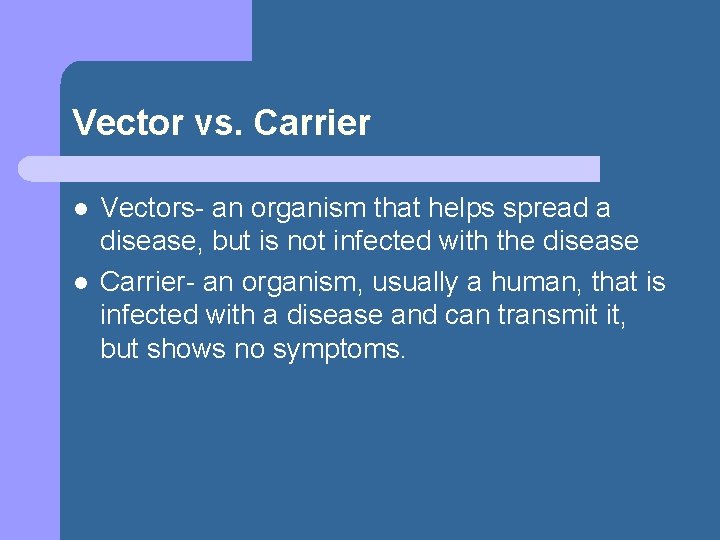 Vector vs. Carrier

- Vectors- an organism that helps spread a disease, but is not infected with the disease
- Carrier- an organism, usually a human, that is infected with a disease and can transmit it, but shows no symptoms.